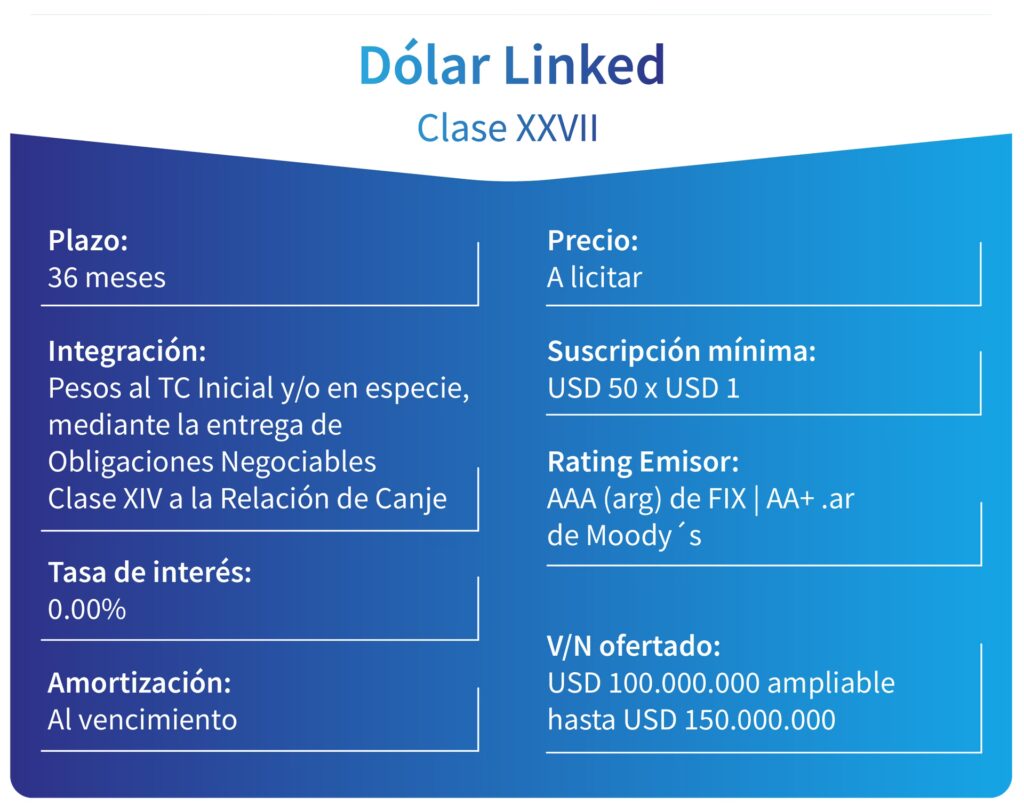 Dólar Linked

Clase XXVII

Plazo:
36 meses

Integración:
Pesos al TC Inicial y/o en especie, mediante la entrega de Obligaciones Negociables Clase XIV a la Relación de Canje

Tasa de interés:
0.00%

Amortización:
Al vencimiento

Precio:
A licitar

Suscripción mínima:
USD 50 x USD 1

Rating Emisor:
AAA (arg) de FIX | AA+ .ar de Moody´s

V/N ofertado:
USD 100.000.000 ampliable hasta USD 150.000.000